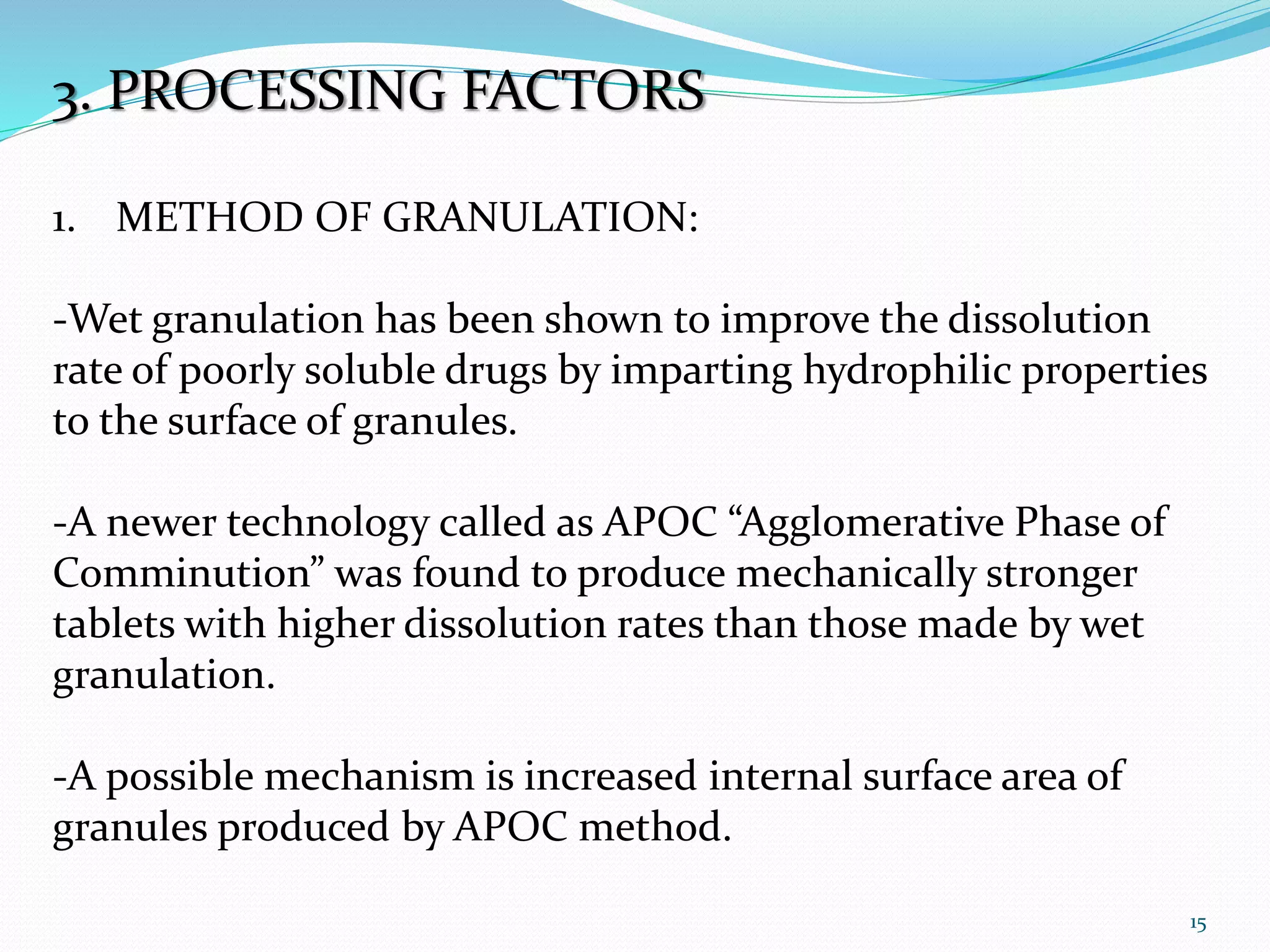 3. PROCESSING FACTORS

1. METHOD OF GRANULATION:

-Wet granulation has been shown to improve the dissolution rate of poorly soluble drugs by imparting hydrophilic properties to the surface of granules.

-A newer technology called as APOC “Agglomerative Phase of Comminution” was found to produce mechanically stronger tablets with higher dissolution rates than those made by wet granulation.

-A possible mechanism is increased internal surface area of granules produced by APOC method.

15